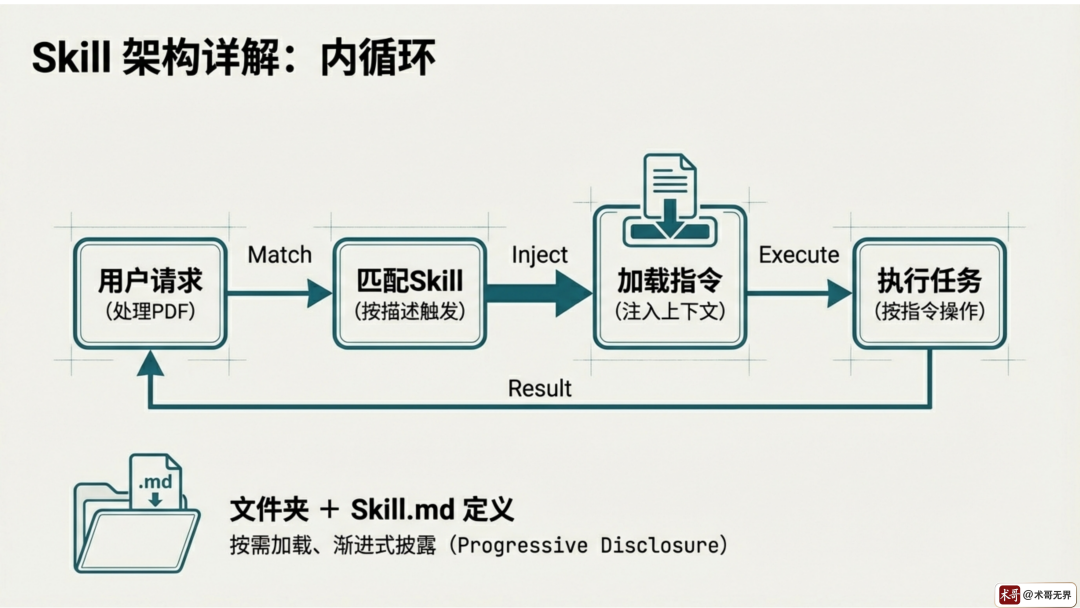 Skill 架构详解：内循环

用户请求
（处理PDF）

Match

匹配Skill
（按描述触发）

Inject

加载指令
（注入上下文）

Execute

执行任务
（按指令操作）

Result

.md

文件夹 + Skill.md 定义
按需加载、渐进式披露（Progressive Disclosure）

术哥 @术哥无界